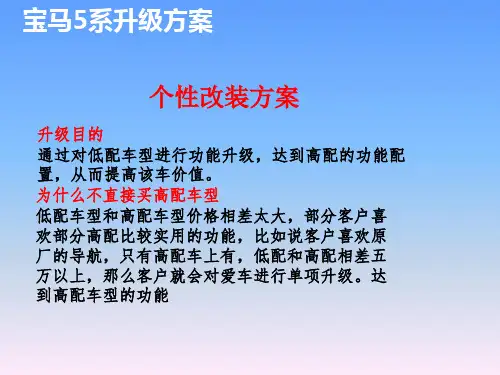 宝马5系升级方案

个性改装方案

升级目的
通过对低配车型进行功能升级，达到高配的功能配置，从而提高该车价值。
为什么不直接买高配车型
低配车型和高配车型价格相差太大，部分客户喜欢部分高配比较实用的功能，比如说客户喜欢原厂的导航，只有高配车上有，低配和高配相差五万以上，那么客户就会对爱车进行单项升级。达到高配车型的功能